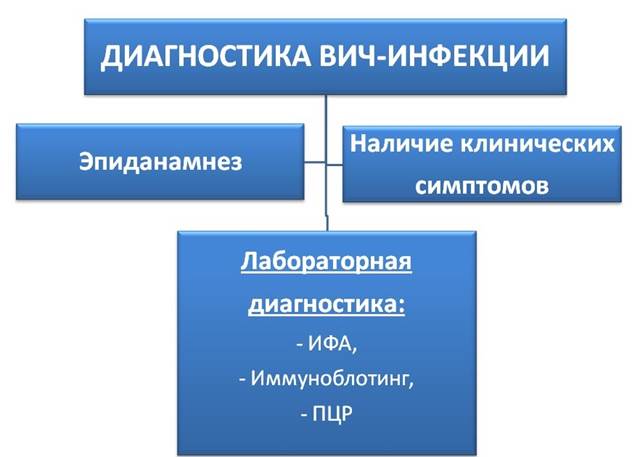 ДИАГНОСТИКА ВИЧ-ИНФЕКЦИИ

Эпиданамнез

Наличие клинических симптомов

Лабораторная диагностика:
- ИФА,
- Иммуноблотинг,
- ПЦР